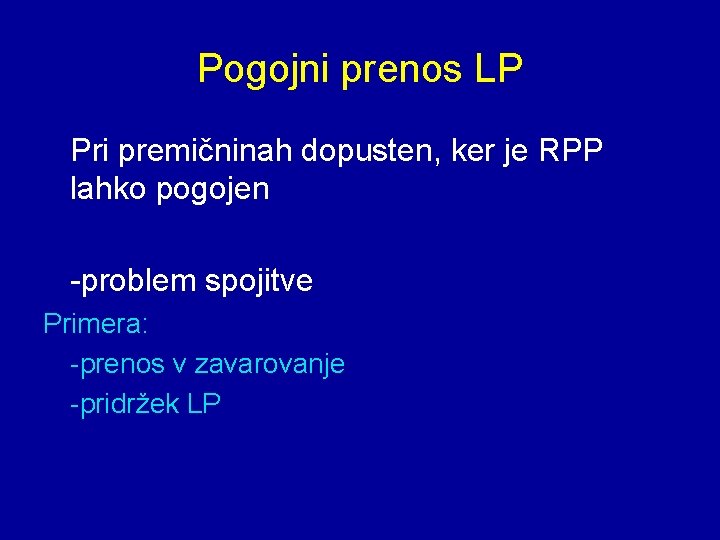 Pogojni prenos LP

Pri premičninah dopusten, ker je RPP lahko pogojen

-problem spojitve

Primera:
-prenos v zavarovanje
-pridržek LP